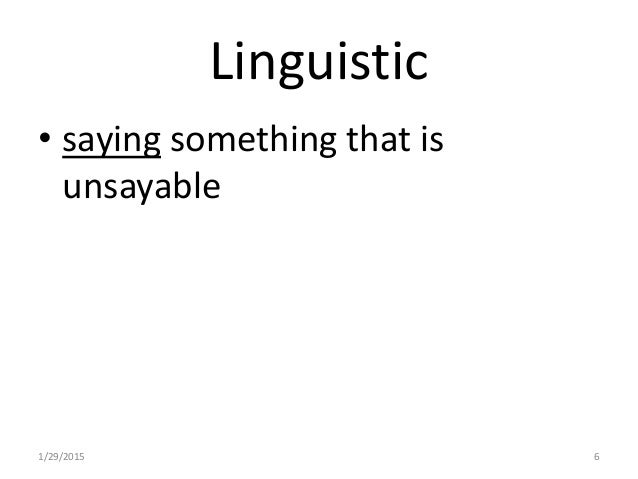 Linguistic

• saying something that is unsayable

1/29/2015

6